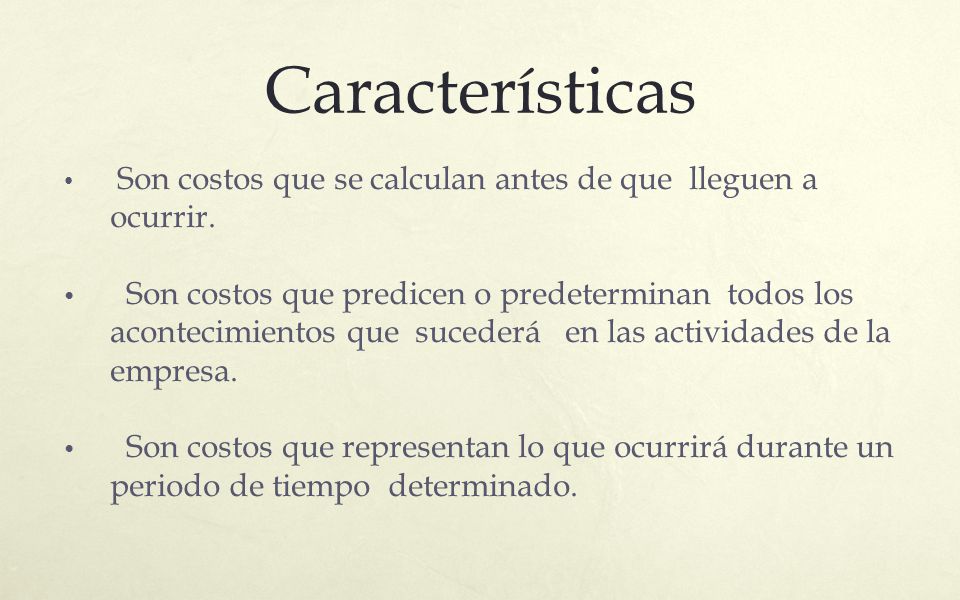 Características

• Son costos que se calculan antes de que lleguen a ocurrir.

• Son costos que predicen o predeterminan todos los acontecimientos que sucederá en las actividades de la empresa.

• Son costos que representan lo que ocurrirá durante un periodo de tiempo determinado.